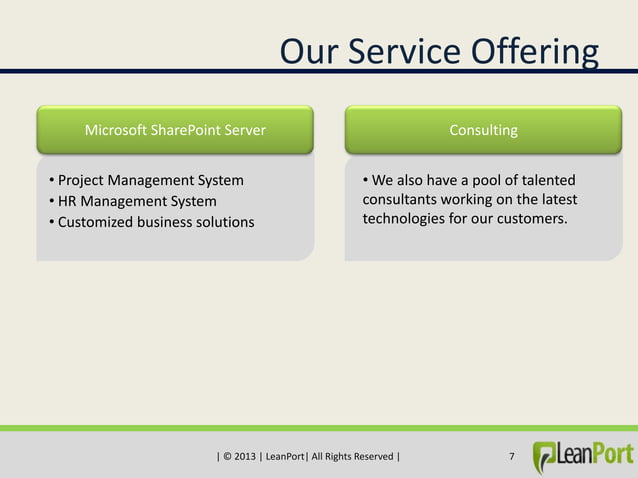 Our Service Offering

Microsoft SharePoint Server

• Project Management System
• HR Management System
• Customized business solutions

Consulting

• We also have a pool of talented consultants working on the latest technologies for our customers.

| © 2013 | LeanPort| All Rights Reserved |

7

LeanPort